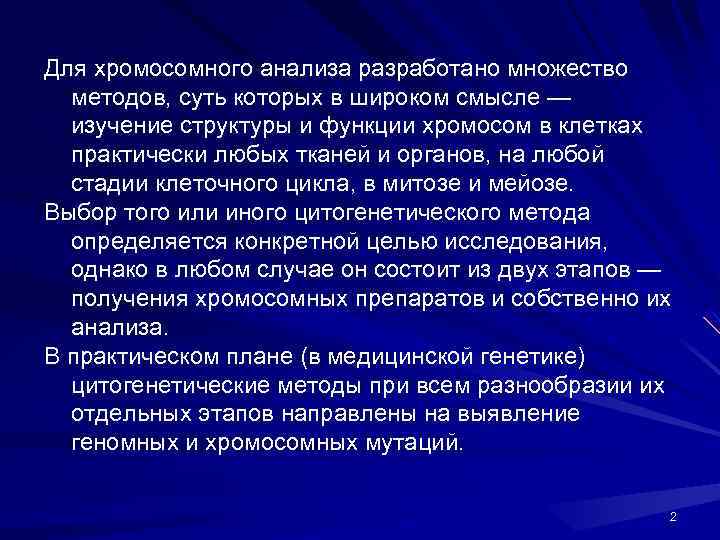 Для хромосомного анализа разработано множество методов, суть которых в широком смысле — изучение структуры и функции хромосом в клетках практически любых тканей и органов, на любой стадии клеточного цикла, в митозе и мейозе.

Выбор того или иного цитогенетического метода определяется конкретной целью исследования, однако в любом случае он состоит из двух этапов — получения хромосомных препаратов и собственно их анализа.

В практическом плане (в медицинской генетике) цитогенетические методы при всем разнообразии их отдельных этапов направлены на выявление геномных и хромосомных мутаций.

2